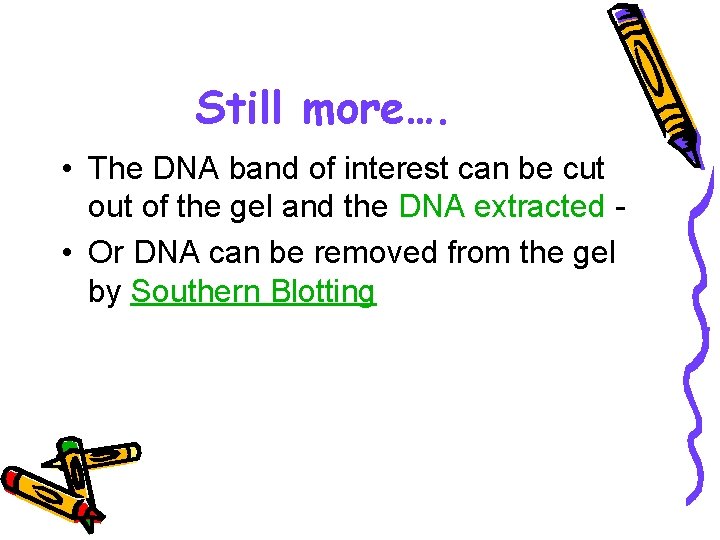 Still more….

• The DNA band of interest can be cut out of the gel and the DNA extracted -
• Or DNA can be removed from the gel by Southern Blotting